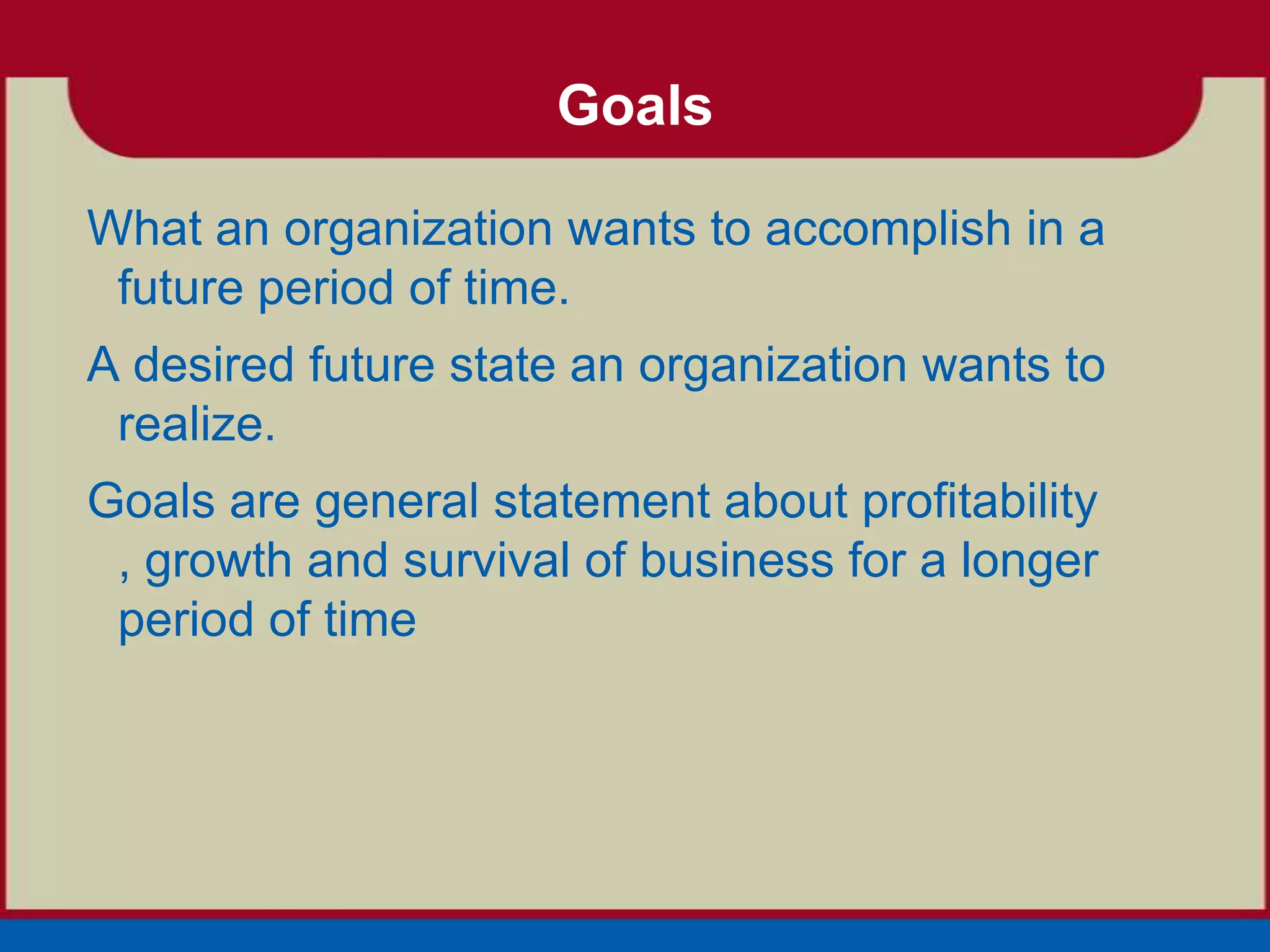 Goals

What an organization wants to accomplish in a future period of time.

A desired future state an organization wants to realize.

Goals are general statement about profitability , growth and survival of business for a longer period of time